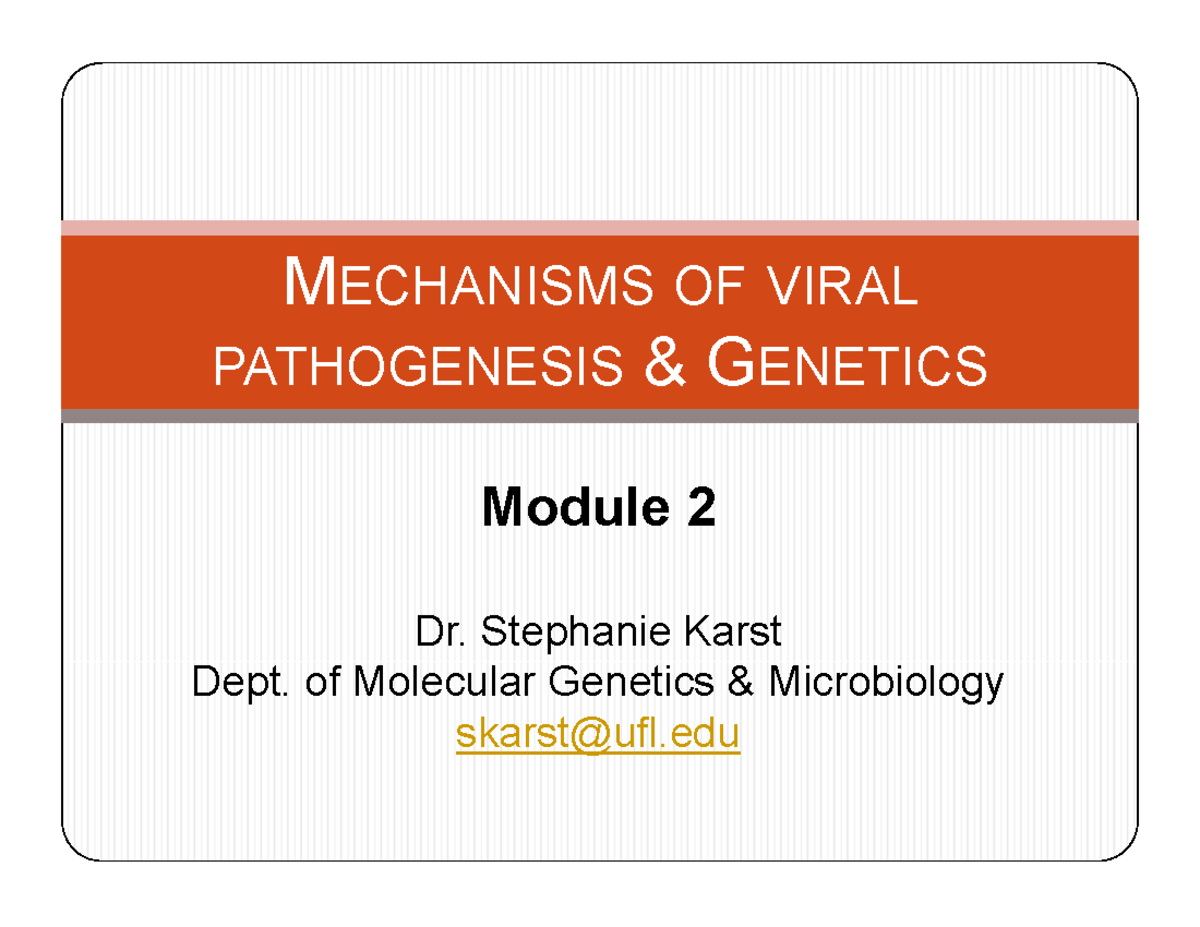 MECHANISMS OF VIRAL PATHOGENESIS & GENETICS

Module 2

Dr. Stephanie Karst
Dept. of Molecular Genetics & Microbiology
skarst@ufl.edu